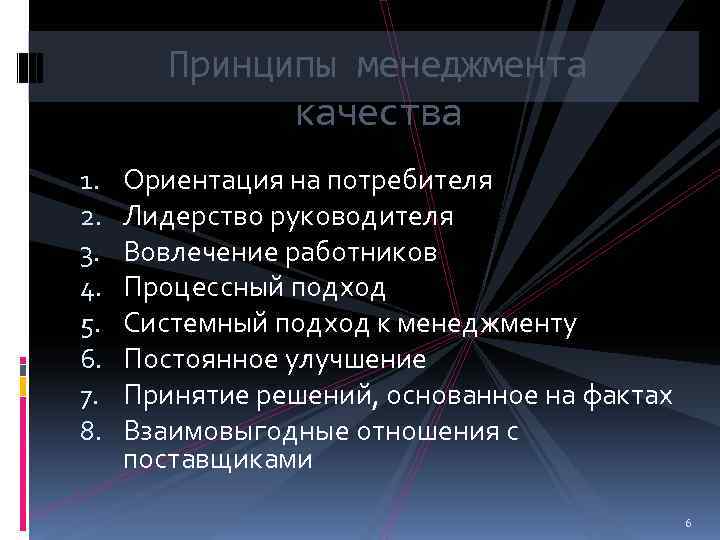 Принципы менеджмента качества

1. Ориентация на потребителя
2. Лидерство руководителя
3. Вовлечение работников
4. Процессный подход
5. Системный подход к менеджменту
6. Постоянное улучшение
7. Принятие решений, основанное на фактах
8. Взаимовыгодные отношения с поставщиками

6